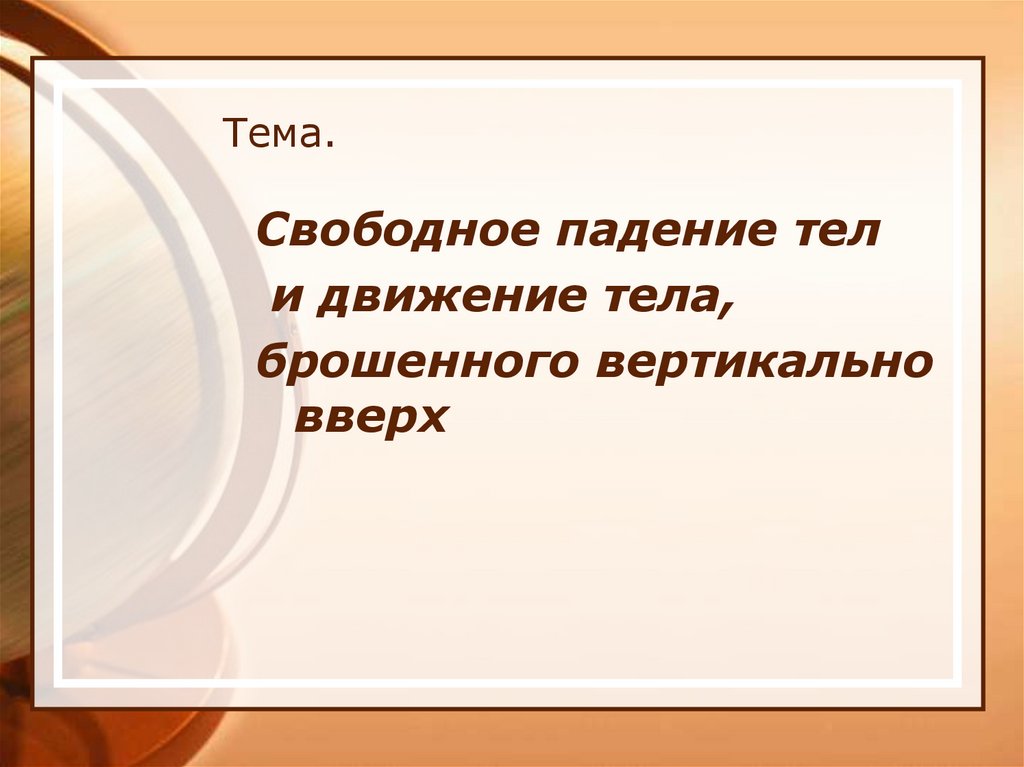 Тема.

Свободное падение тел
и движение тела,
брошенного вертикально вверх